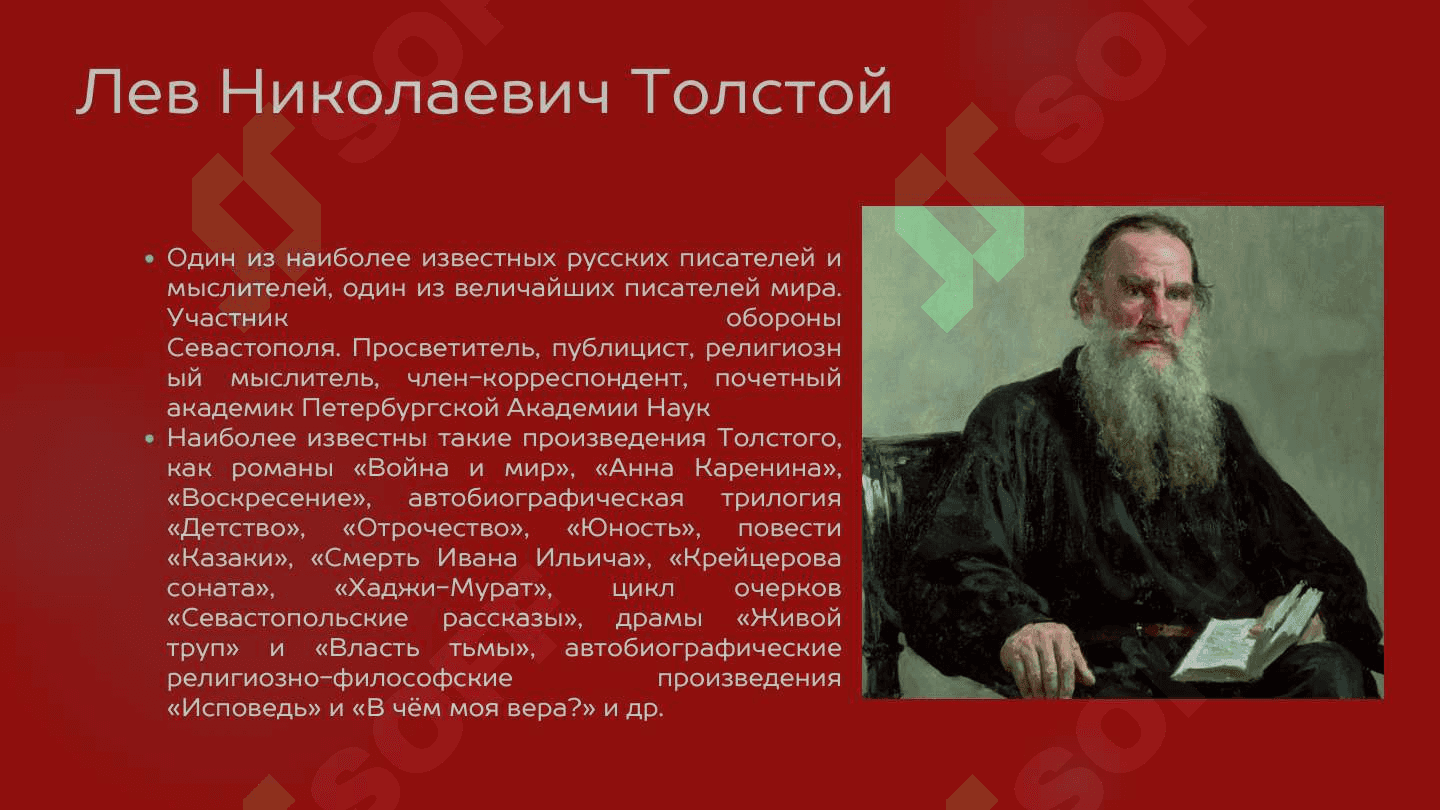 Лев Николаевич Толстой

• Один из наиболее известных русских писателей и мыслителей, один из величайших писателей мира. Участник обороны Севастополя. Просветитель, публицист, религиозный мыслитель, член-корреспондент, почетный академик Петербургской Академии Наук
• Наиболее известны такие произведения Толстого, как романы «Война и мир», «Анна Каренина», «Воскресение», автобиографическая трилогия «Детство», «Отрочество», «Юность», повести «Казаки», «Смерть Ивана Ильича», «Крейцерова соната», «Хаджи-Мурат», цикл очерков «Севастопольские рассказы», драмы «Живой труп» и «Власть тьмы», автобиографические религиозно-философские произведения «Исповедь» и «В чём моя вера?» и др.